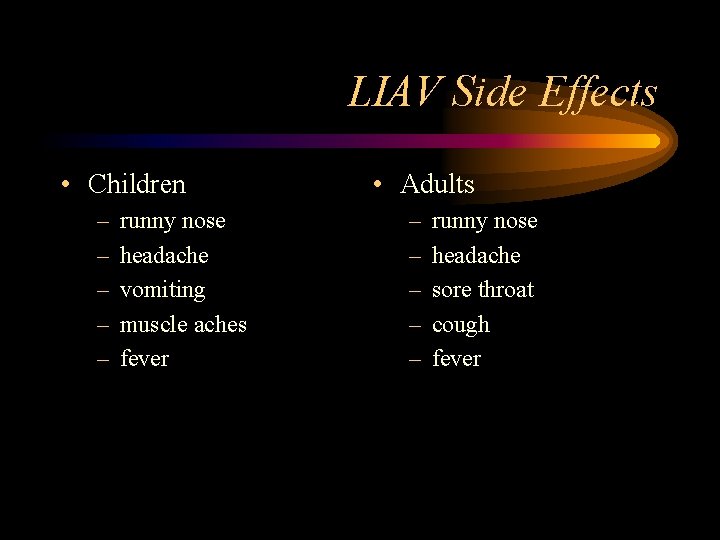 LIAV Side Effects

• Children
– runny nose
– headache
– vomiting
– muscle aches
– fever

• Adults
– runny nose
– headache
– sore throat
– cough
– fever